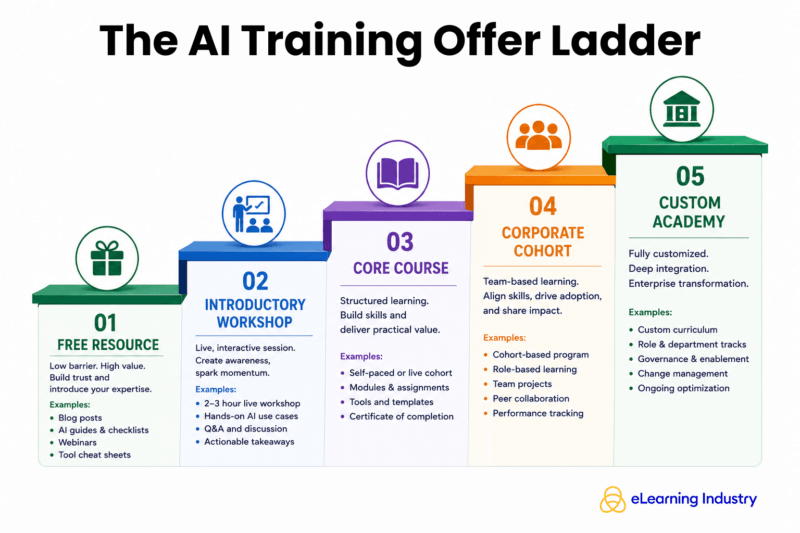 The AI Training Offer Ladder

01
FREE RESOURCE

Low barrier. High value. Build trust and introduce your expertise.

Examples:
- Blog posts
- AI guides & checklists
- Webinars
- Tool cheat sheets

02
INTRODUCTORY WORKSHOP

Live, interactive session. Create awareness, spark momentum.

Examples:
- 2–3 hour live workshop
- Hands-on AI use cases
- Q&A and discussion
- Actionable takeaways

03
CORE COURSE

Structured learning. Build skills and deliver practical value.

Examples:
- Self-paced or live cohort
- Modules & assignments
- Tools and templates
- Certificate of completion

04
CORPORATE COHORT

Team-based learning. Align skills, drive adoption, and share impact.

Examples:
- Cohort-based program
- Role-based learning
- Team projects
- Peer collaboration
- Performance tracking

05
CUSTOM ACADEMY

Fully customized. Deep integration. Enterprise transformation.

Examples:
- Custom curriculum
- Role & department tracks
- Governance & enablement
- Change management
- Ongoing optimization

eLearning Industry